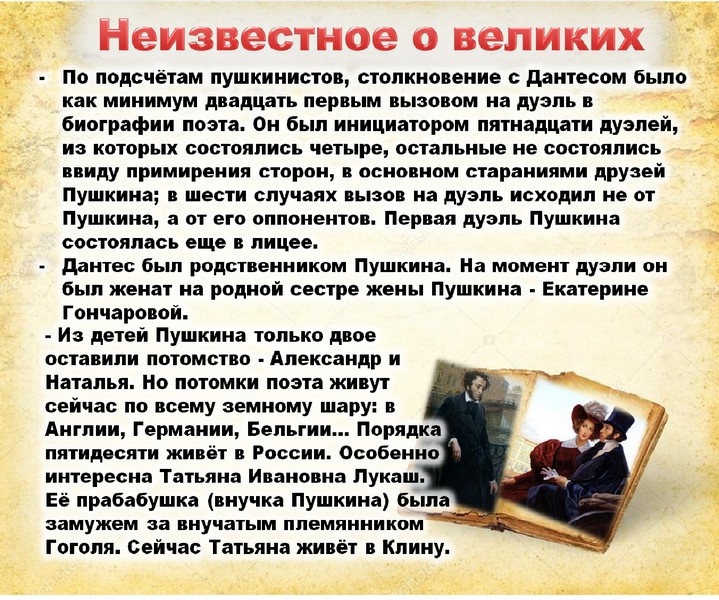 Неизвестное о великих

- По подсчётам пушкинистов, столкновение с Дантесом было как минимум двадцать первым вызовом на дуэль в биографии поэта. Он был инициатором пятнадцати дуэлей, из которых состоялись четыре, остальные не состоялись ввиду примирения сторон, в основном стараниями друзей Пушкина; в шести случаях вызов на дуэль исходил не от Пушкина, а от его оппонентов. Первая дуэль Пушкина состоялась еще в лицее.

- Дантес был родственником Пушкина. На момент дуэли он был женат на родной сестре жены Пушкина - Екатерине Гончаровой.

- Из детей Пушкина только двое оставили потомство - Александр и Наталья. Но потомки поэта живут сейчас по всему земному шару: в Англии, Германии, Бельгии… Порядка пятидесяти живёт в России. Особенно интересна Татьяна Ивановна Лукаш. Её прабабушка (внучка Пушкина) была замужем за внучатым племянником Гоголя. Сейчас Татьяна живёт в Клину.